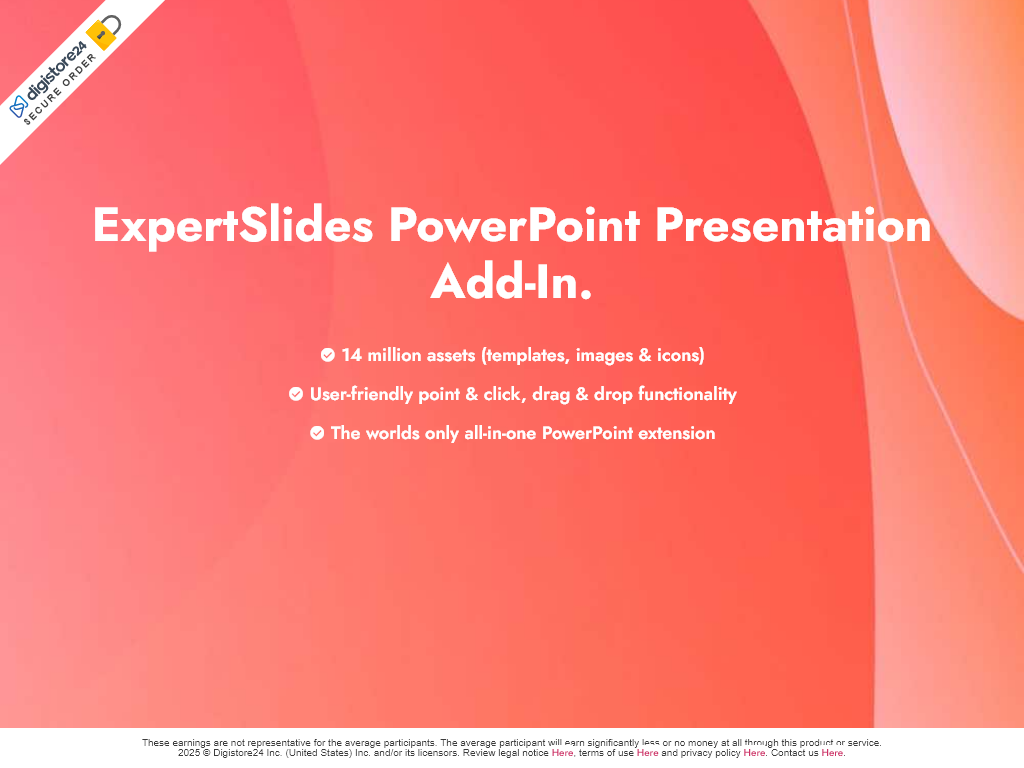 digistore24
SECURE ORDER

ExpertSlides PowerPoint Presentation Add-In.

14 million assets (templates, images & icons)

User-friendly point & click, drag & drop functionality

The worlds only all-in-one PowerPoint extension

These earnings are not representative for the average participants. The average participant will earn significantly less or no money at all through this product or service. 2025 © Digistore24 Inc. (United States) Inc. and/or its licensors. Review legal notice Here, terms of use Here and privacy policy Here. Contact us Here.